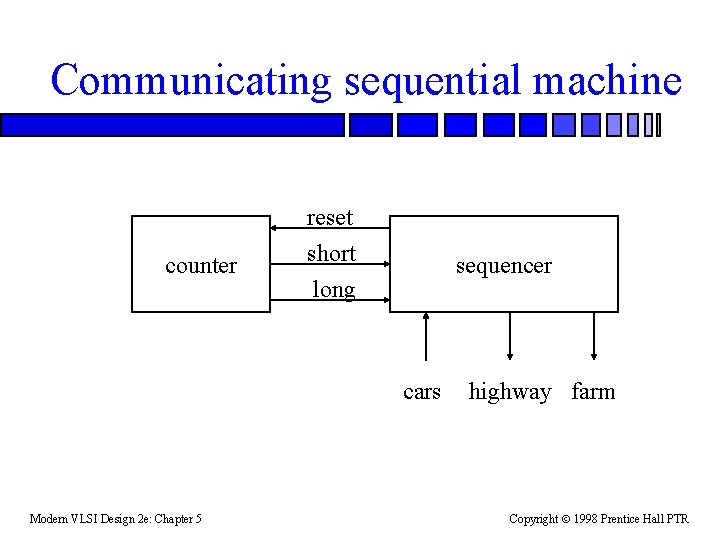 Communicating sequential machine

counter

reset

short

long

sequencer

cars

highway

farm

Modern VLSI Design 2e: Chapter 5

Copyright © 1998 Prentice Hall PTR